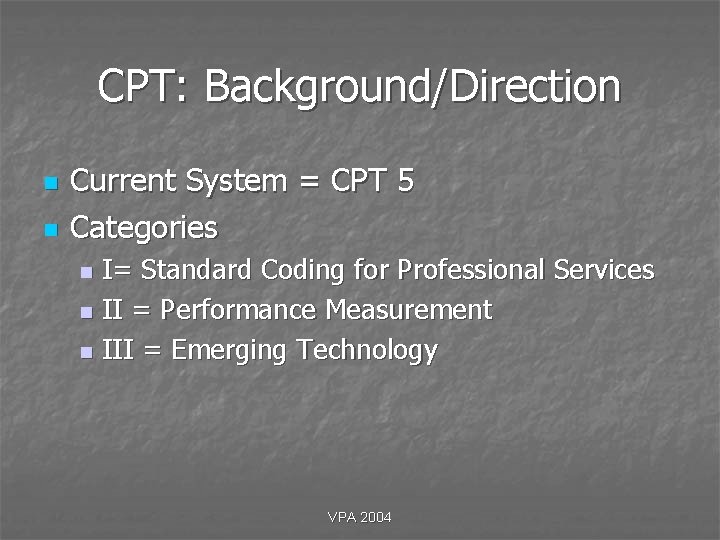 CPT: Background/Direction

- Current System = CPT 5
- Categories
  - I= Standard Coding for Professional Services
  - II = Performance Measurement
  - III = Emerging Technology

VPA 2004